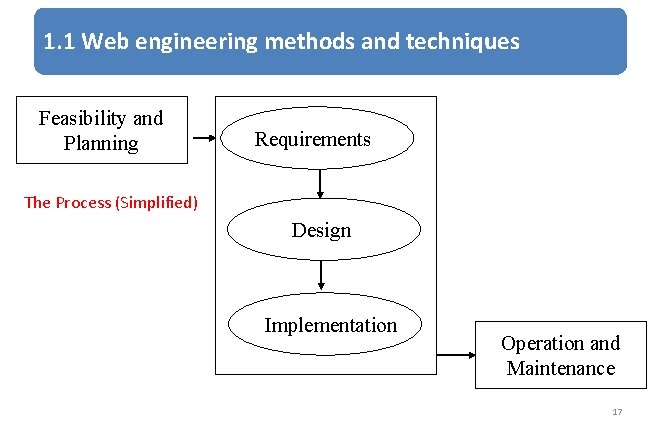 1.1 Web engineering methods and techniques

Feasibility and Planning

The Process (Simplified)

Requirements

Design

Implementation

Operation and Maintenance

17